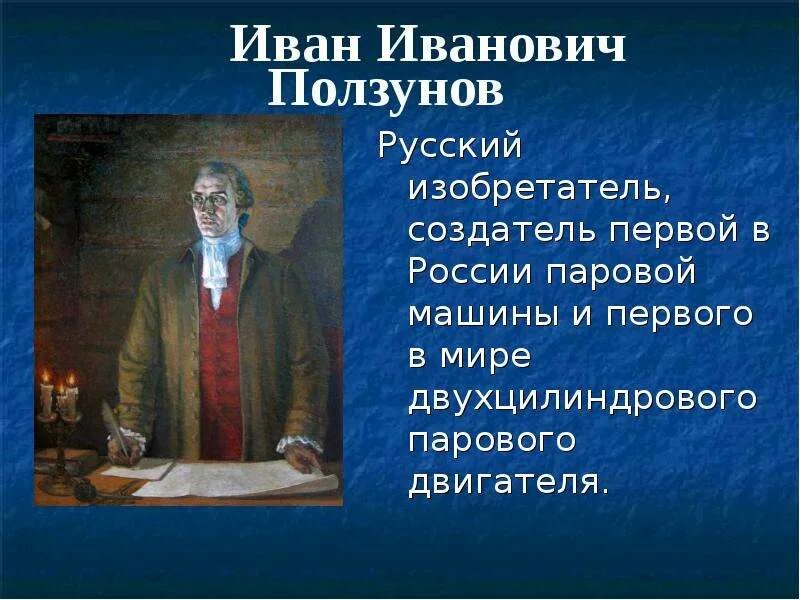 Иван Иванович Ползунов

Русский изобретатель, создатель первой в России паровой машины и первого в мире двухцилиндрового парового двигателя.